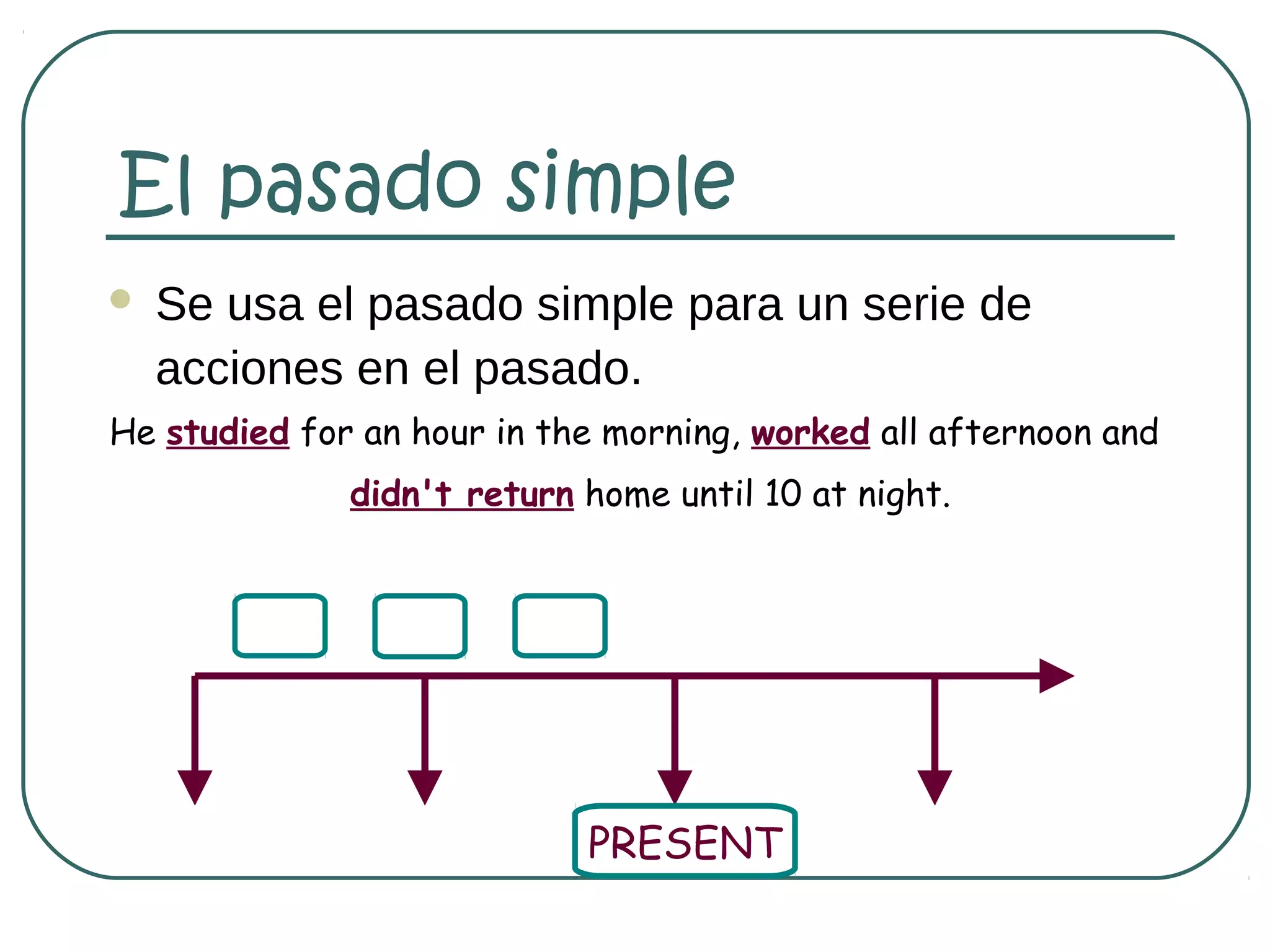 El pasado simple

Se usa el pasado simple para un serie de acciones en el pasado.

He studied for an hour in the morning, worked all afternoon and didn't return home until 10 at night.

PRESENT